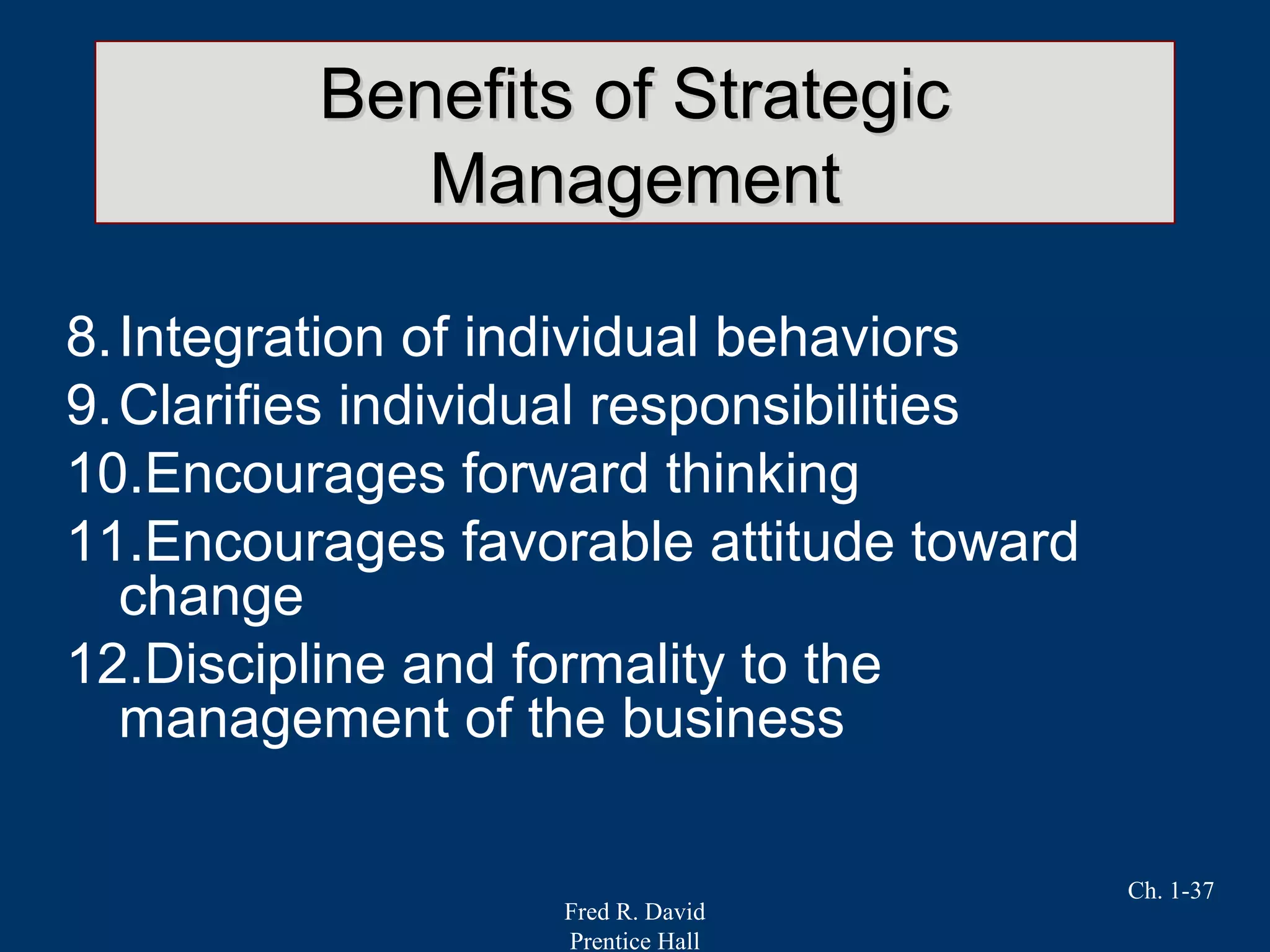 Benefits of Strategic Management

8. Integration of individual behaviors
9. Clarifies individual responsibilities
10. Encourages forward thinking
11. Encourages favorable attitude toward change
12. Discipline and formality to the management of the business

Ch. 1-37

Fred R. David
Prentice Hall